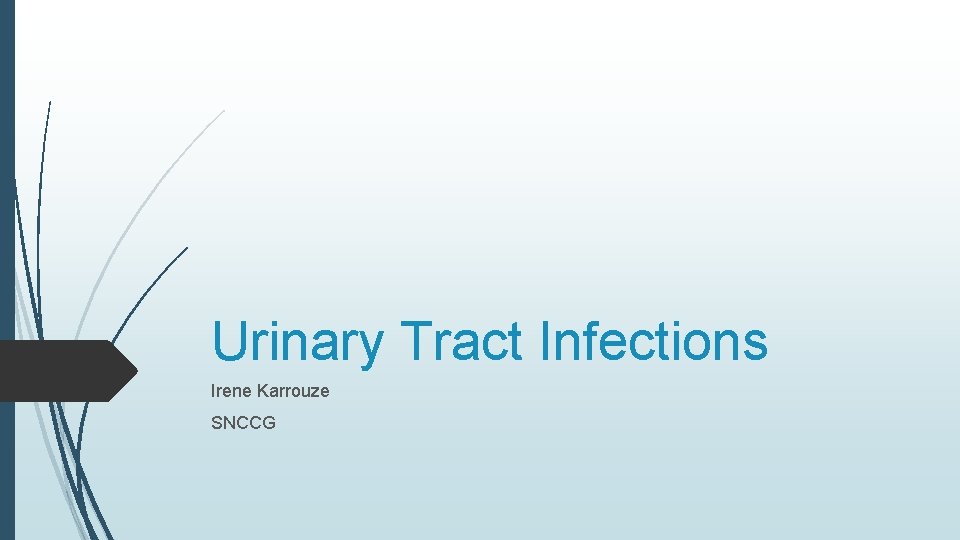 Urinary Tract Infections

Irene Karrouze

SNCCG